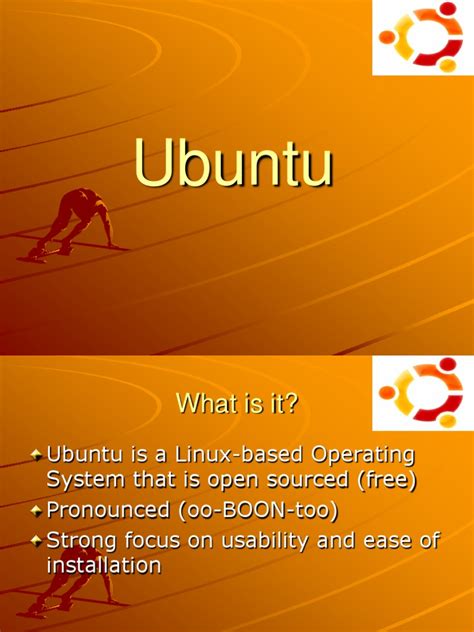 Ubuntu

What is it?

Ubuntu is a Linux-based Operating System that is open sourced (free)
Pronounced (oo-BOON-too)
Strong focus on usability and ease of installation